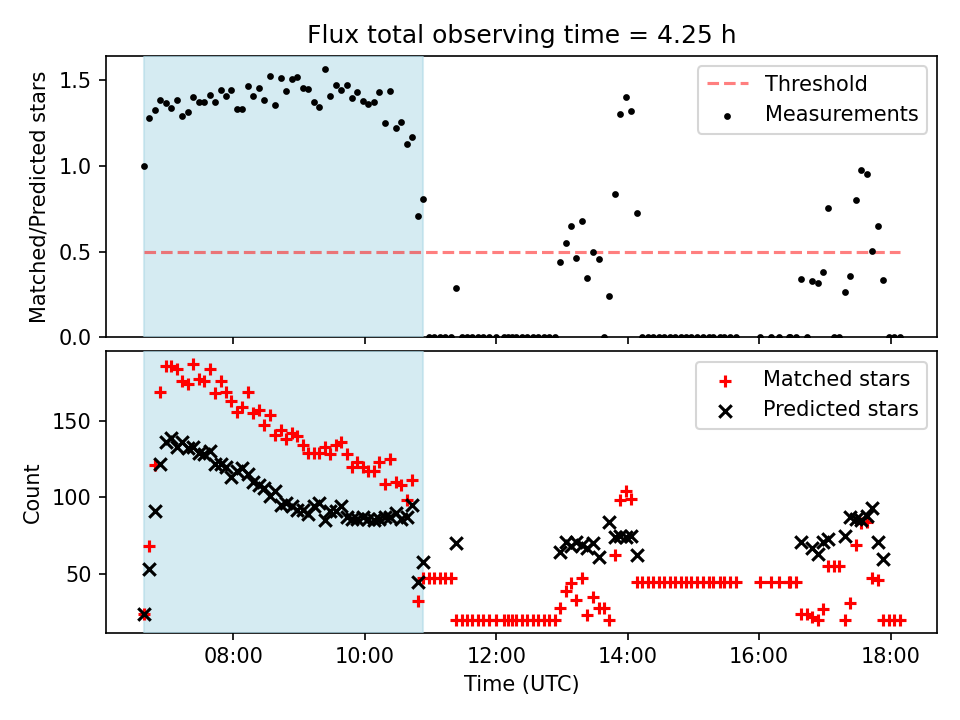 Flux total observing time = 4.25 h

Matched/Predicted stars

1.5
1.0
0.5
0.0

Threshold
Measurements

Count

150
100
50

Matched stars
Predicted stars

08:00
10:00
12:00
14:00
16:00
18:00

Time (UTC)